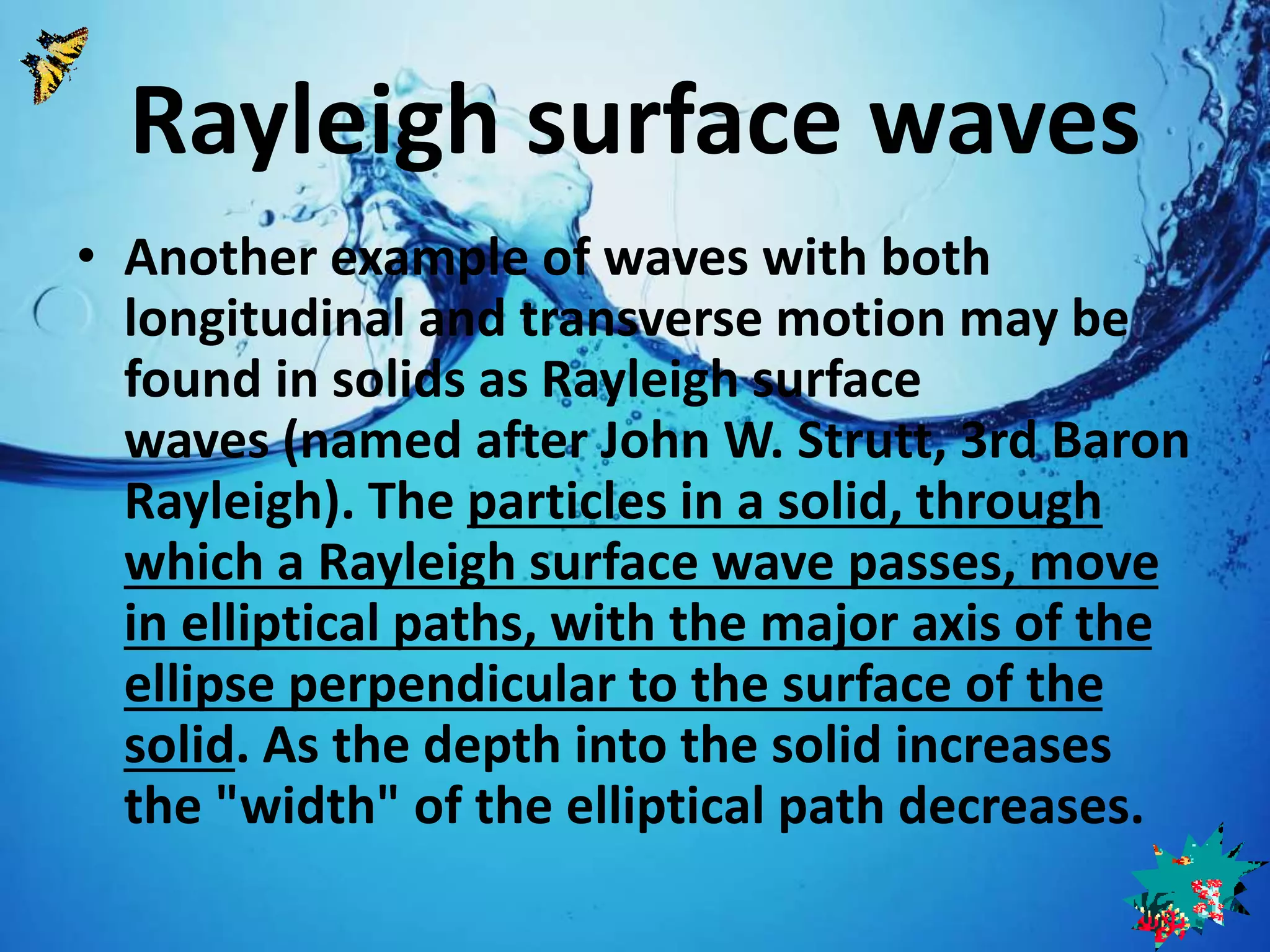 Rayleigh surface waves

• Another example of waves with both longitudinal and transverse motion may be found in solids as Rayleigh surface waves (named after John W. Strutt, 3rd Baron Rayleigh). The particles in a solid, through which a Rayleigh surface wave passes, move in elliptical paths, with the major axis of the ellipse perpendicular to the surface of the solid. As the depth into the solid increases the "width" of the elliptical path decreases.